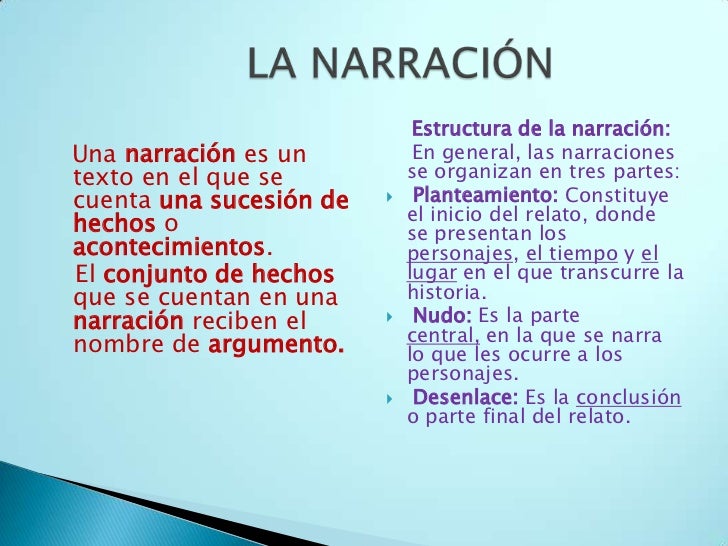 LA NARRACIÓN

Una narración es un texto en el que se cuenta una sucesión de hechos o acontecimientos.

El conjunto de hechos que se cuentan en una narración reciben el nombre de argumento.

Estructura de la narración:

En general, las narraciones se organizan en tres partes:

Planteamiento: Constituye el inicio del relato, donde se presentan los personajes, el tiempo y el lugar en el que transcurre la historia.

Nudo: Es la parte central, en la que se narra lo que les ocurre a los personajes.

Desenlace: Es la conclusión o parte final del relato.